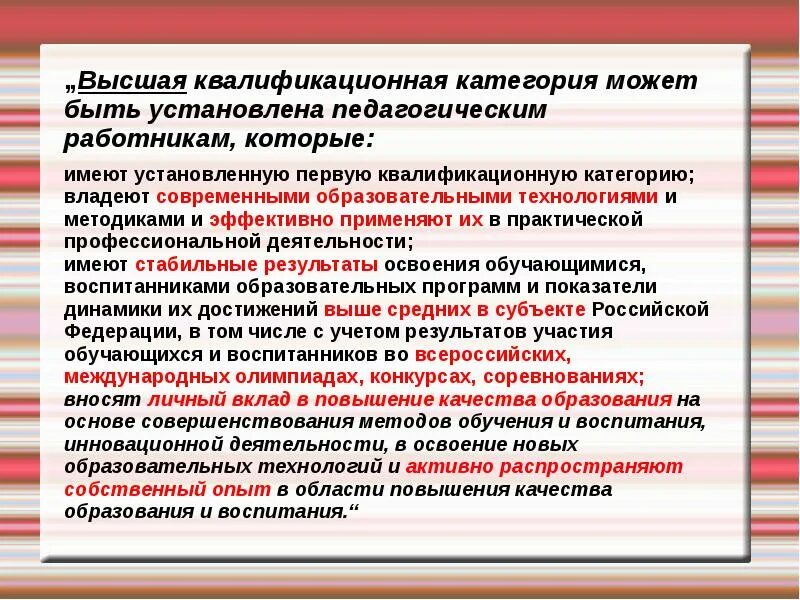 „Высшая квалификационная категория может быть установлена педагогическим работникам, которые:

имеют установленную первую квалификационную категорию; владеют современными образовательными технологиями и методиками и эффективно применяют их в практической профессиональной деятельности;
имеют стабильные результаты освоения обучающимися, воспитанниками образовательных программ и показатели динамики их достижений выше средних в субъекте Российской Федерации, в том числе с учетом результатов участия обучающихся и воспитанников во всероссийских, международных олимпиадах, конкурсах, соревнованиях;
вносят личный вклад в повышение качества образования на основе совершенствования методов обучения и воспитания, инновационной деятельности, в освоение новых образовательных технологий и активно распространяют собственный опыт в области повышения качества образования и воспитания.“